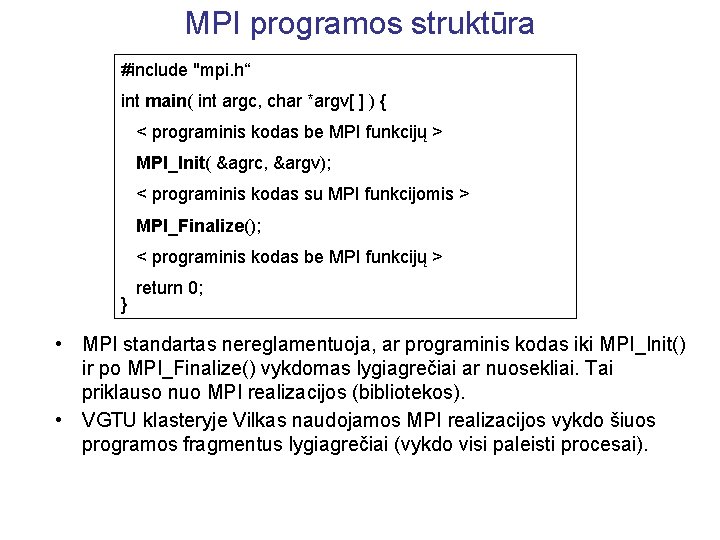 MPI programos struktūra

#include "mpi.h“
int main( int argc, char *argv[ ] ) {
< programinis kodas be MPI funkcijų >
MPI_Init( &agrc, &argv);
< programinis kodas su MPI funkcijomis >
MPI_Finalize();
< programinis kodas be MPI funkcijų >
return 0;
}

• MPI standartas nereglamentuoja, ar programinis kodas iki MPI_Init() ir po MPI_Finalize() vykdomas lygiagrečiai ar nuosekliai. Tai priklauso nuo MPI realizacijos (bibliotekos).
• VGTU klasteryje Vilkas naudojamos MPI realizacijos vykdo šiuos programos fragmentus lygiagrečiai (vykdo visi paleisti procesai).